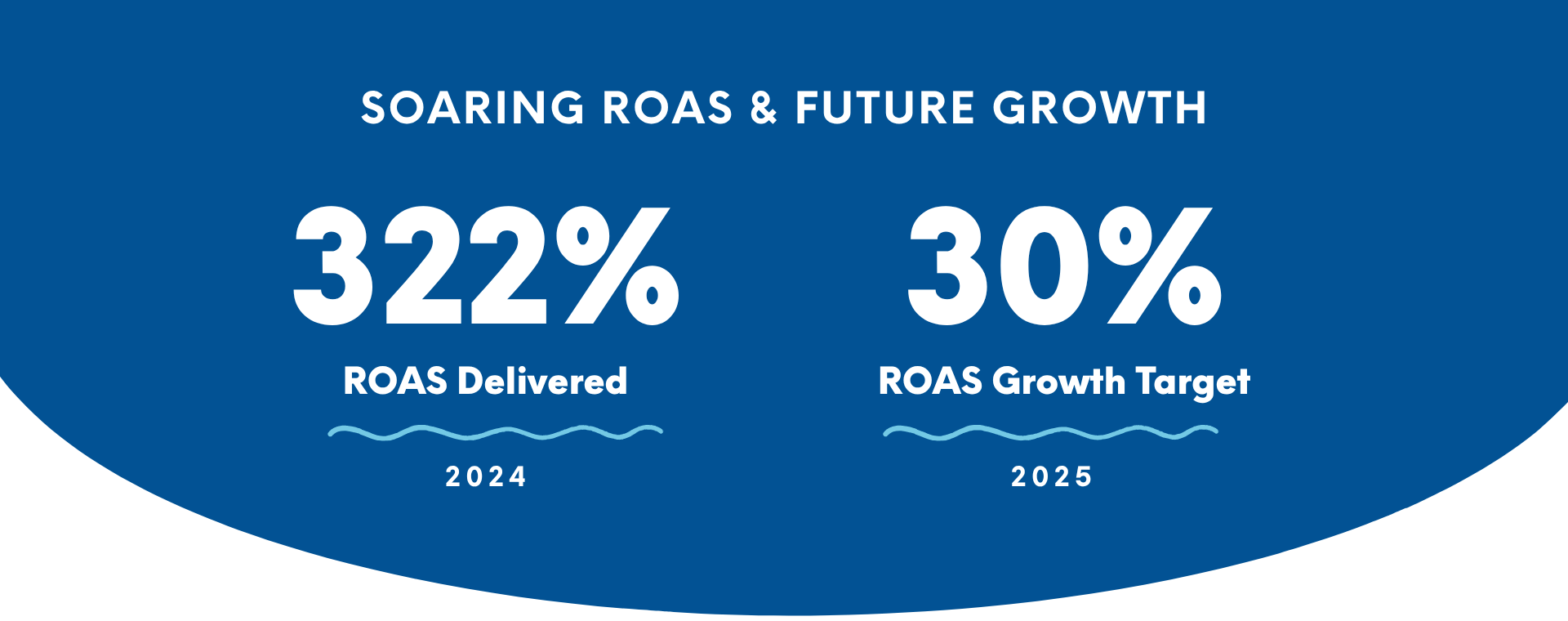 SOARING ROAS & FUTURE GROWTH

322%

ROAS Delivered

2024

30%

ROAS Growth Target

2025